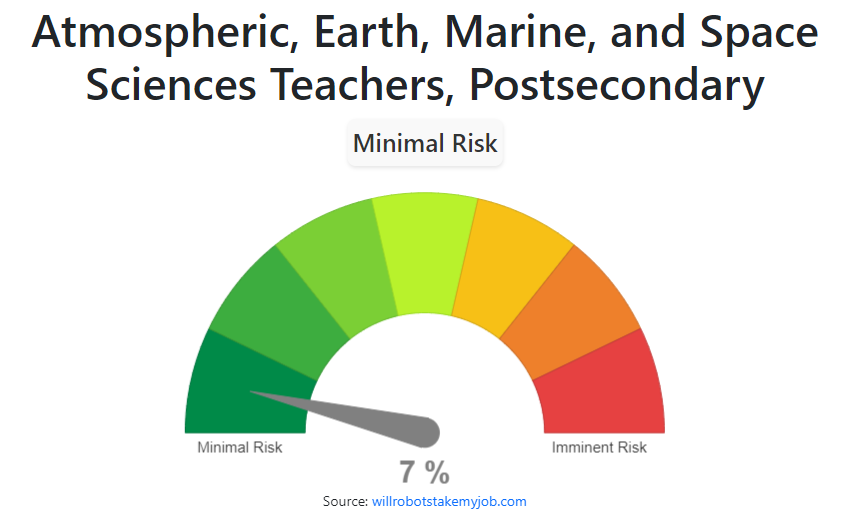 Atmospheric, Earth, Marine, and Space Sciences Teachers, Postsecondary

Minimal Risk

Minimal Risk

Imminent Risk

7 %

Source: willrobotstakemyjob.com